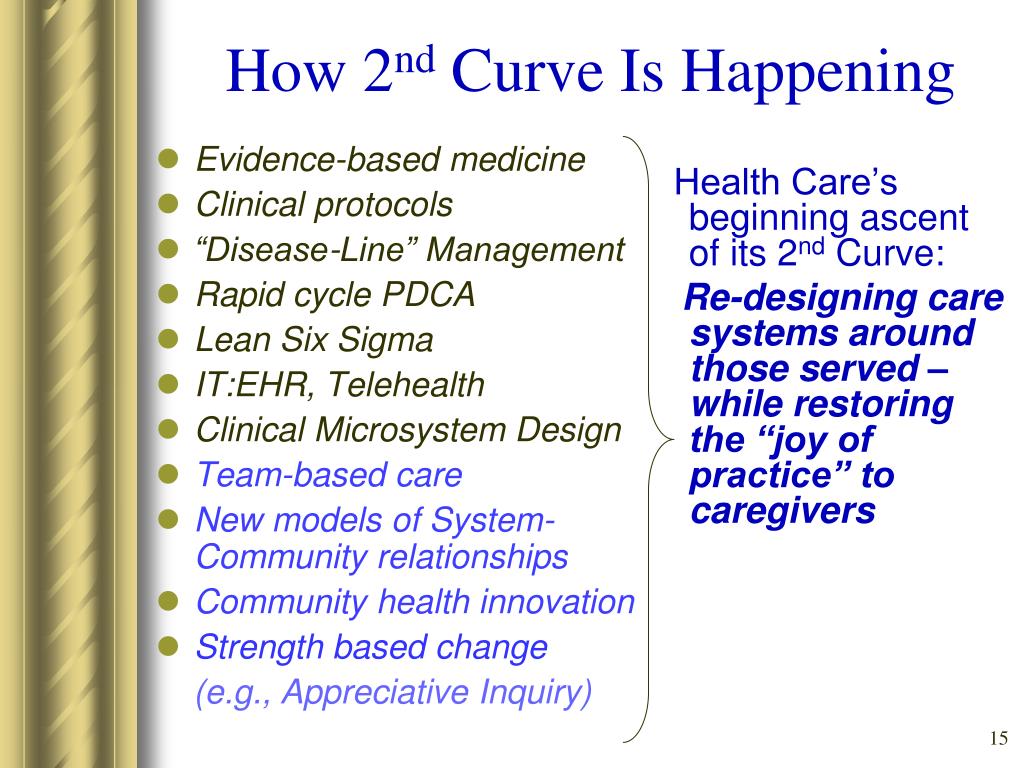 How 2$^{nd}$ Curve Is Happening

- Evidence-based medicine
- Clinical protocols
- “Disease-Line” Management
- Rapid cycle PDCA
- Lean Six Sigma
- IT:EHR, Telehealth
- Clinical Microsystem Design
- Team-based care
- New models of System-Community relationships
- Community health innovation
- Strength based change (e.g., Appreciative Inquiry)

Health Care’s beginning ascent of its 2$^{nd}$ Curve:

Re-designing care systems around those served – while restoring the “joy of practice” to caregivers

15